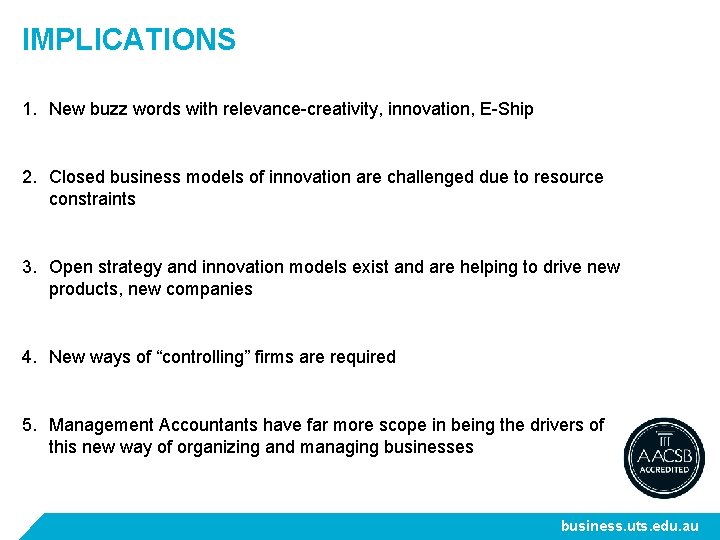 IMPLICATIONS

1. New buzz words with relevance-creativity, innovation, E-Ship

2. Closed business models of innovation are challenged due to resource constraints

3. Open strategy and innovation models exist and are helping to drive new products, new companies

4. New ways of “controlling” firms are required

5. Management Accountants have far more scope in being the drivers of this new way of organizing and managing businesses

AACSB ACCREDITED

business.uts.edu.au